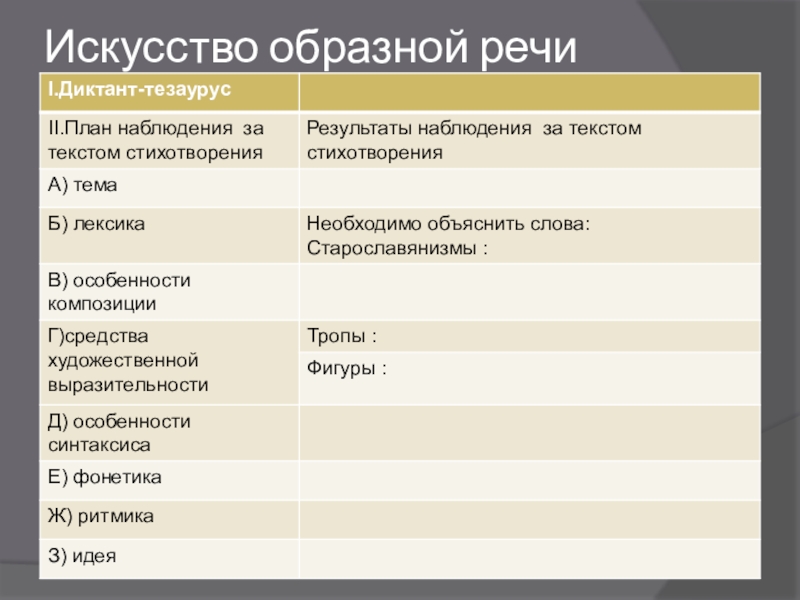 Искусство образной речи

| I.Диктант-тезаурус | |
|---|---|
| II.План наблюдения за текстом стихотворения | Результаты наблюдения за текстом стихотворения |
| А) тема | |
| Б) лексика | Необходимо объяснить слова: Старославянизмы : |
| В) особенности композиции | |
| Г)средства художественной выразительности | Тропы : |
| | Фигуры : |
| Д) особенности синтаксиса | |
| Е) фонетика | |
| Ж) ритмика | |
| З) идея | |